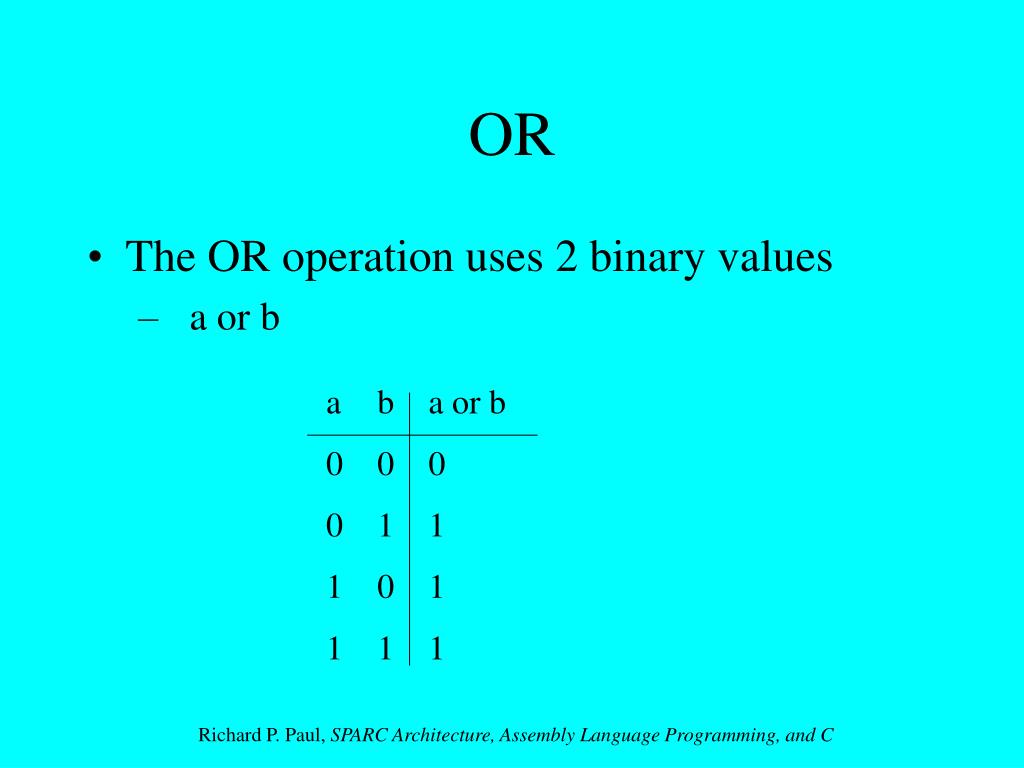 OR

• The OR operation uses 2 binary values
– a or b

| a | b | a or b |
|---|---|---|
| 0 | 0 | 0 |
| 0 | 1 | 1 |
| 1 | 0 | 1 |
| 1 | 1 | 1 |

Richard P. Paul, SPARC Architecture, Assembly Language Programming, and C